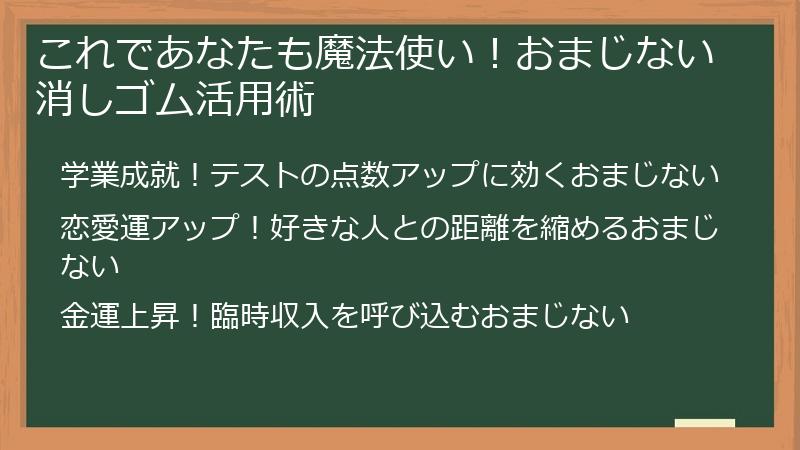 これであなたも魔法使い！おまじない消しゴム活用術

学業成就！テストの点数アップに効くおまじない

恋愛運アップ！好きな人との距離を縮めるおまじない

金運上昇！臨時収入を呼び込むおまじない